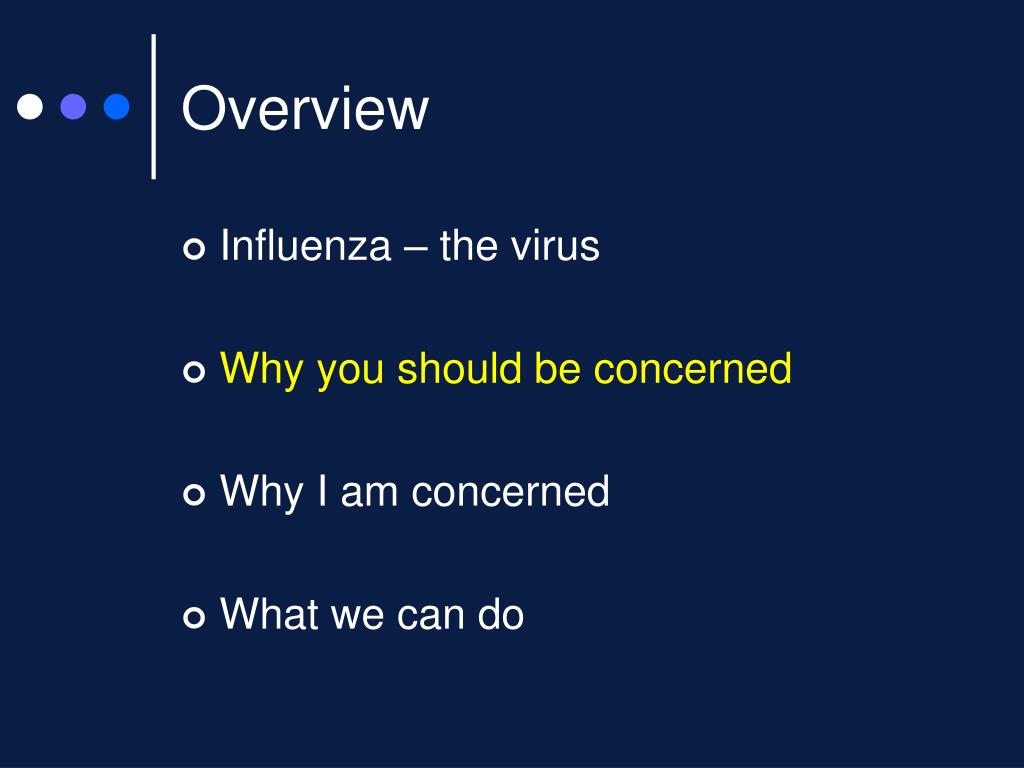 Overview

Influenza – the virus

Why you should be concerned

Why I am concerned

What we can do